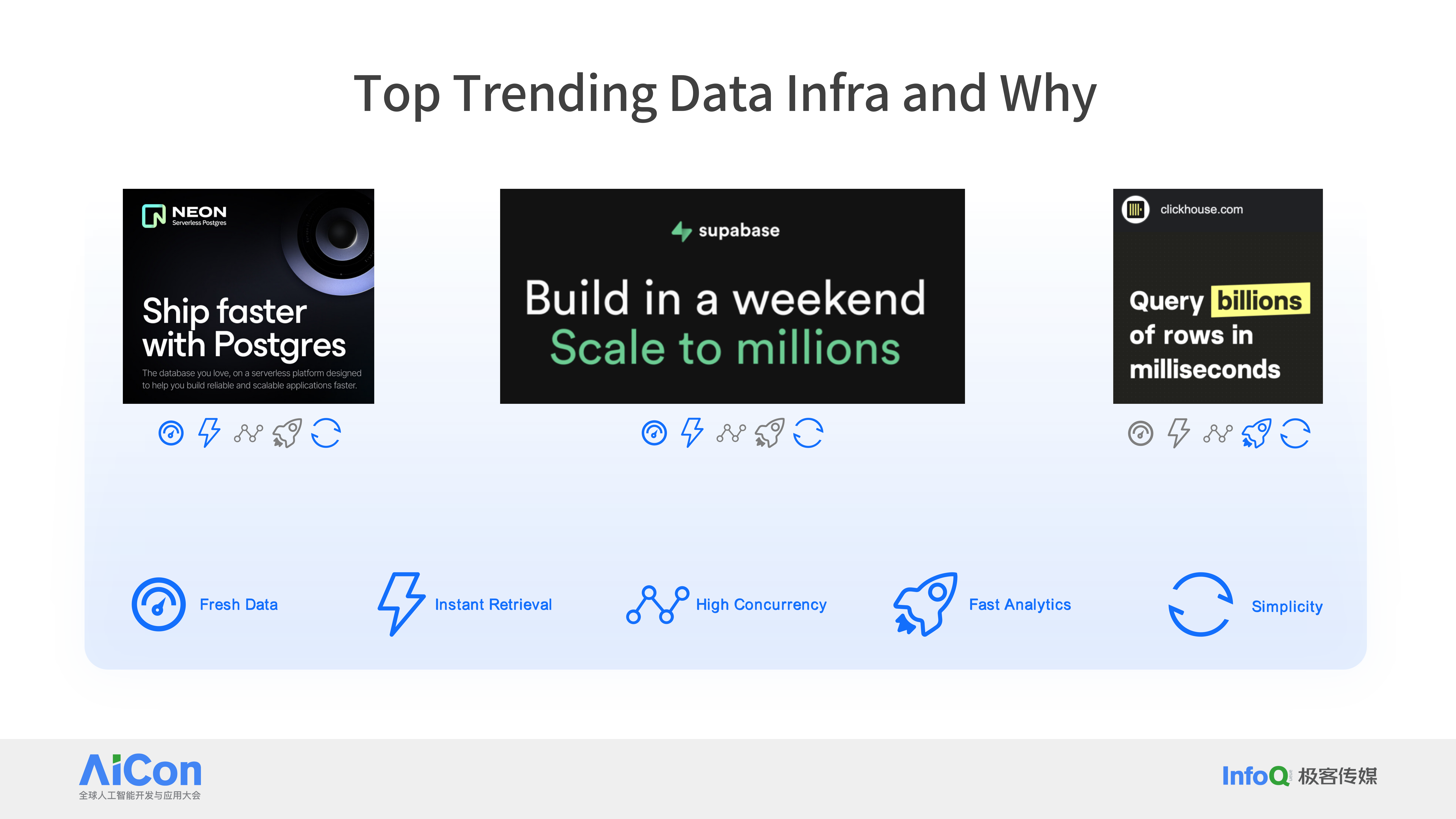 Top Trending Data Infra and Why

NEON
Serverless Postgres

Ship faster with Postgres

The database you love, on a serverless platform designed to help you build reliable and scalable applications faster.

supabase

Build in a weekend
Scale to millions

clickhouse.com

Query billions of rows in milliseconds

Fresh Data

Instant Retrieval

High Concurrency

Fast Analytics

Simplicity

AiCon
全球人工智能开发与应用大会

InfoQ 极客传媒